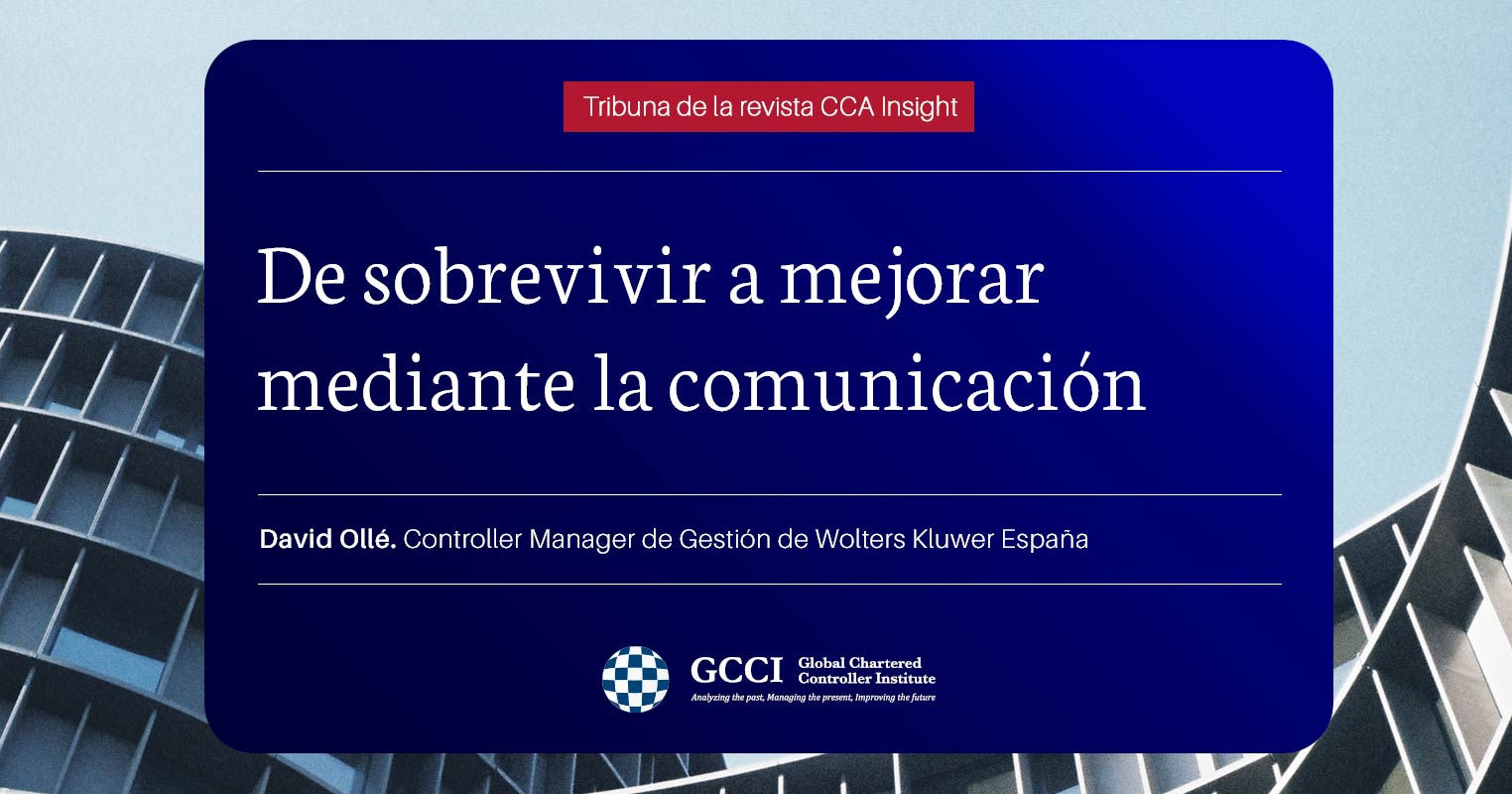 Tribuna de la revista CCA Insight

De sobrevivir a mejorar mediante la comunicación

David Ollé. Controller Manager de Gestión de Wolters Kluwer España

GCCI Global Chartered Controller Institute

Analyzing the past, Managing the present, Improving the future